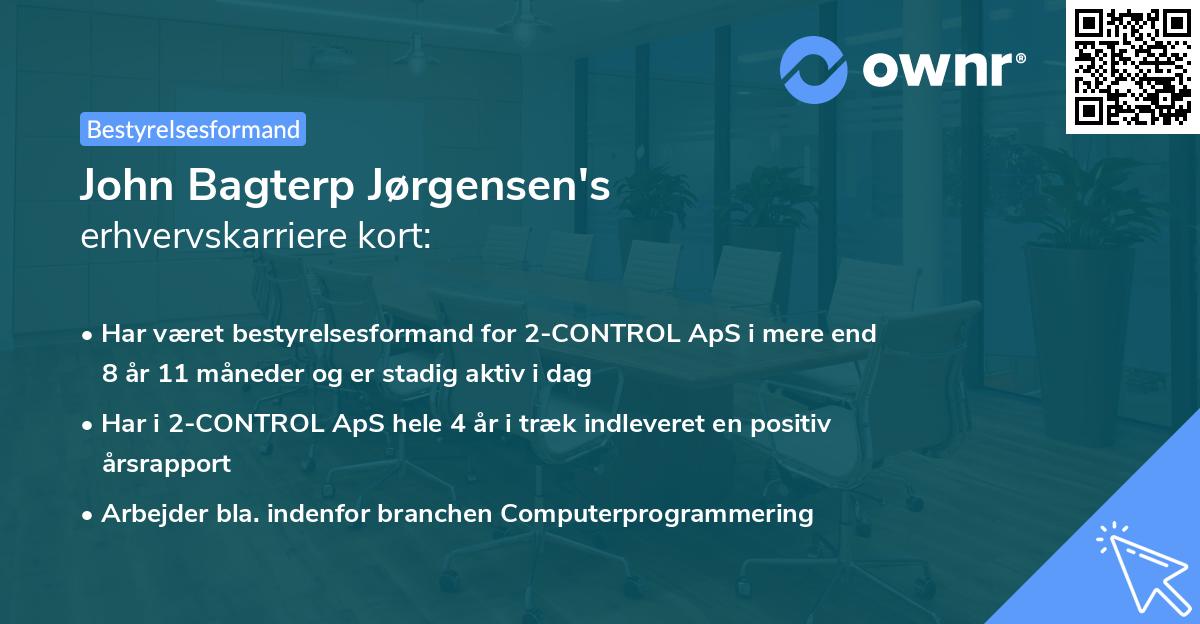 ownr®

Bestyrelsesformand

John Bagterp Jørgensen's
erhvervskarriere kort:

• Har været bestyrelsesformand for 2-CONTROL ApS i mere end 8 år 11 måneder og er stadig aktiv i dag

• Har i 2-CONTROL ApS hele 4 år i træk indleveret en positiv årsrapport

• Arbejder bla. indenfor branchen Computerprogrammering